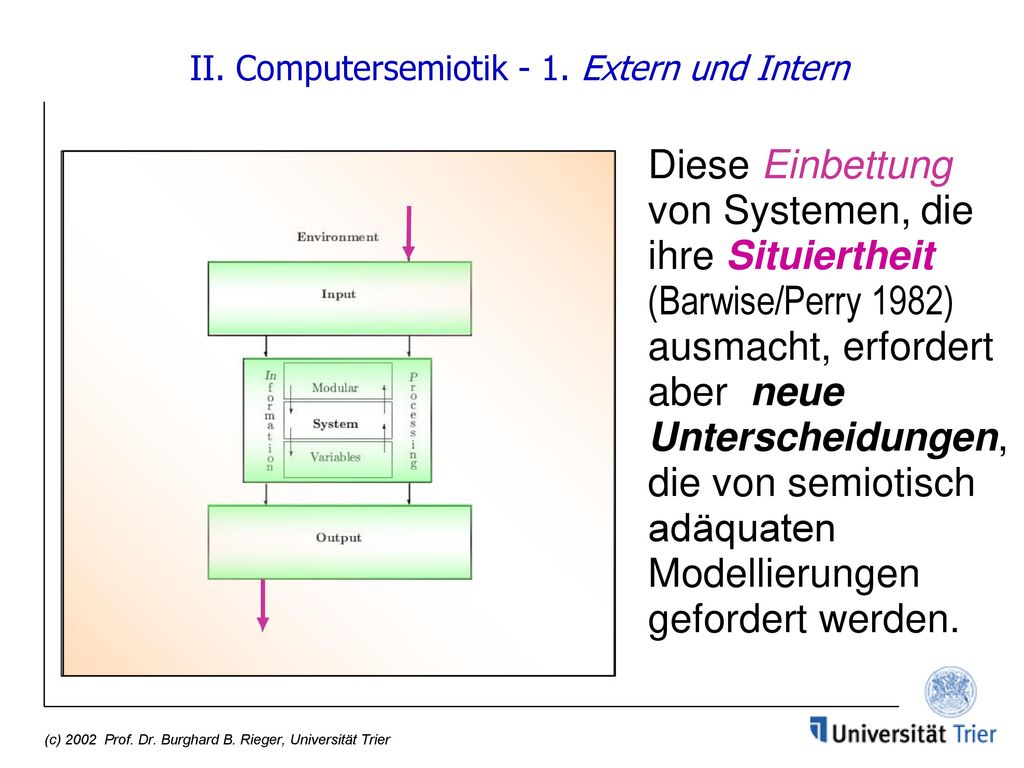 II. Computersemiotik - 1. Extern und Intern

Environment

Input

Information

Modular

System

Variables

Processing

Output

Diese Einbettung von Systemen, die ihre Situiertheit (Barwise/Perry 1982) ausmacht, erfordert aber neue Unterscheidungen, die von semiotisch adäquaten Modellierungen gefordert werden.

(c) 2002 Prof. Dr. Burghard B. Rieger, Universität Trier

Universität Trier